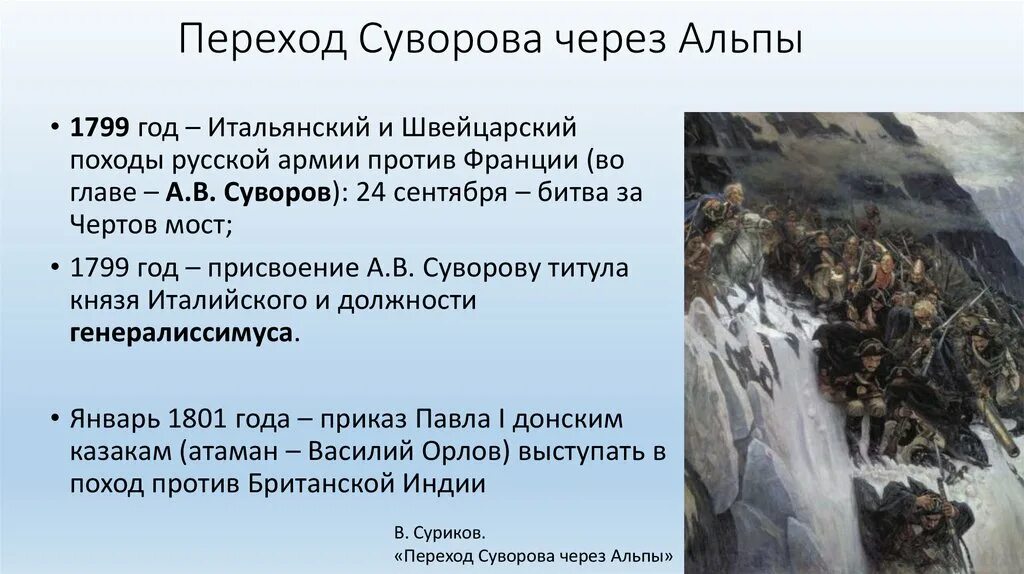 Переход Суворова через Альпы

• 1799 год – Итальянский и Швейцарский походы русской армии против Франции (во главе – А.В. Суворов): 24 сентября – битва за Чертов мост;

• 1799 год – присвоение А.В. Суворову титула князя Италийского и должности генералиссимуса.

• Январь 1801 года – приказ Павла I донским казакам (атаман – Василий Орлов) выступать в поход против Британской Индии

В. Суриков.
«Переход Суворова через Альпы»